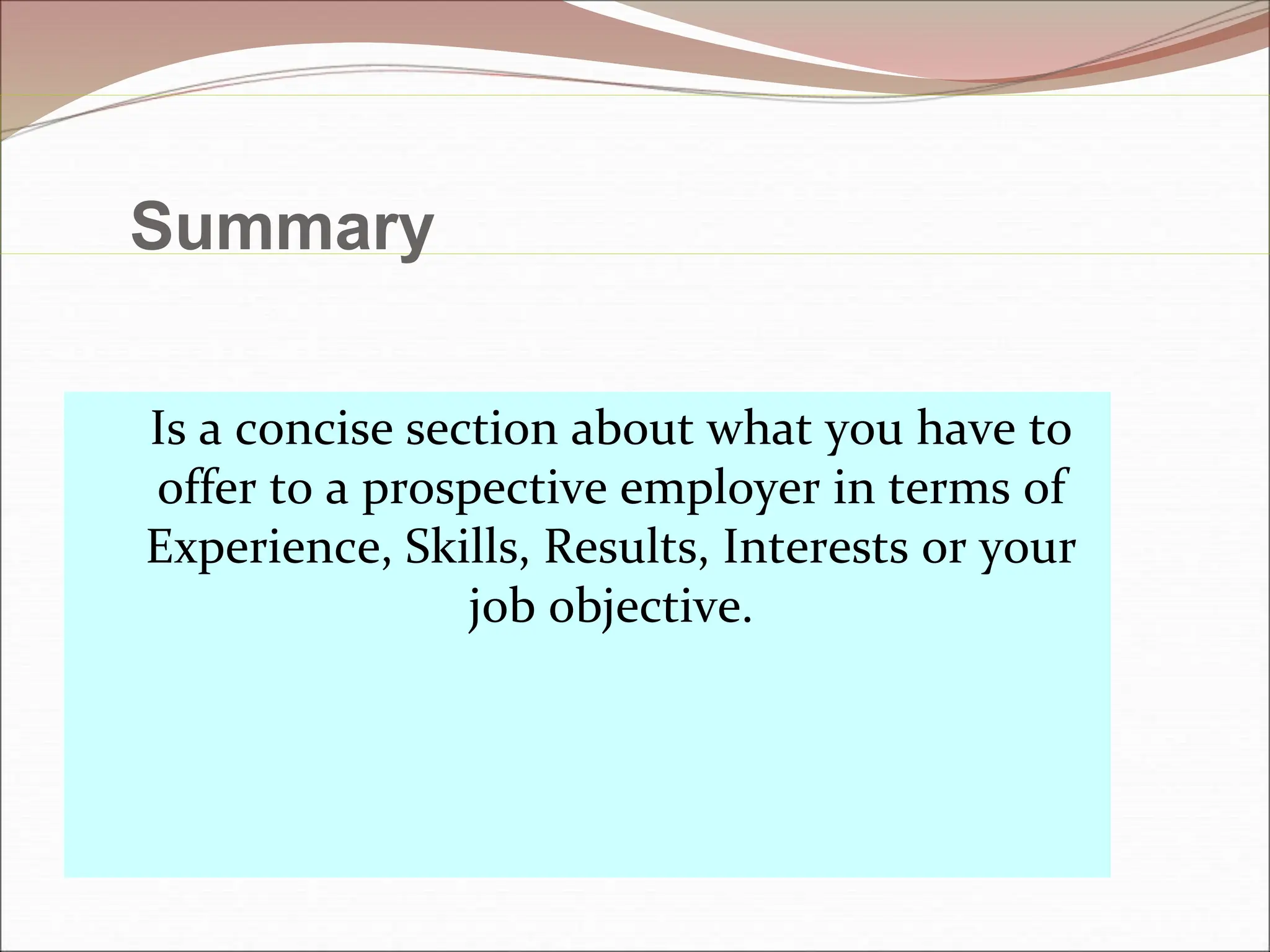 Summary

Is a concise section about what you have to offer to a prospective employer in terms of Experience, Skills, Results, Interests or your job objective.